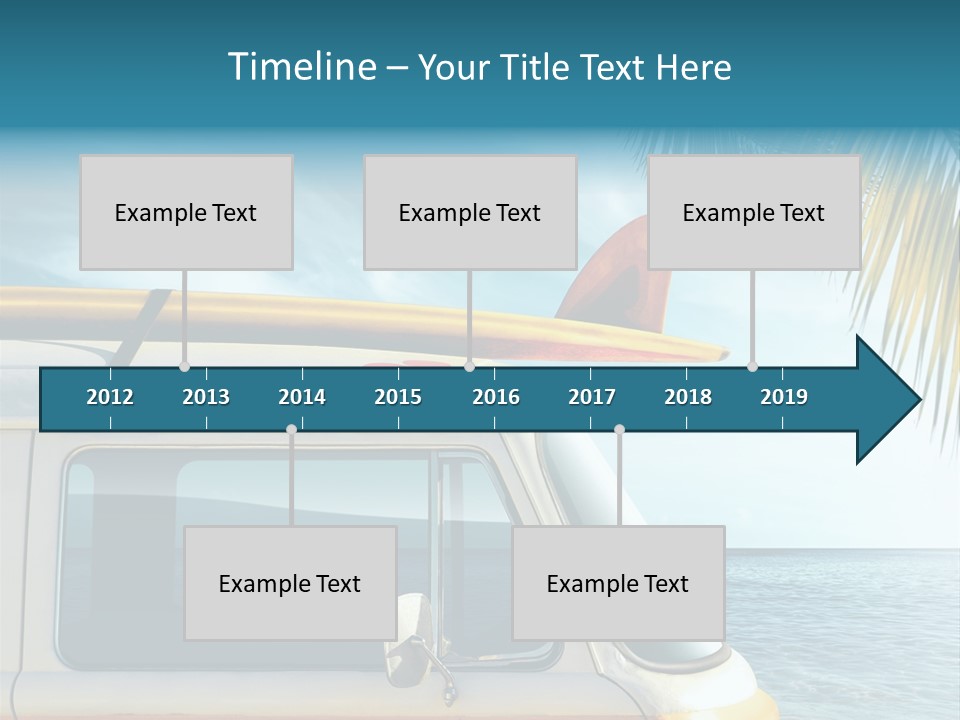 Timeline – Your Title Text Here

Example Text

Example Text

Example Text

2012 2013 2014 2015 2016 2017 2018 2019

Example Text

Example Text